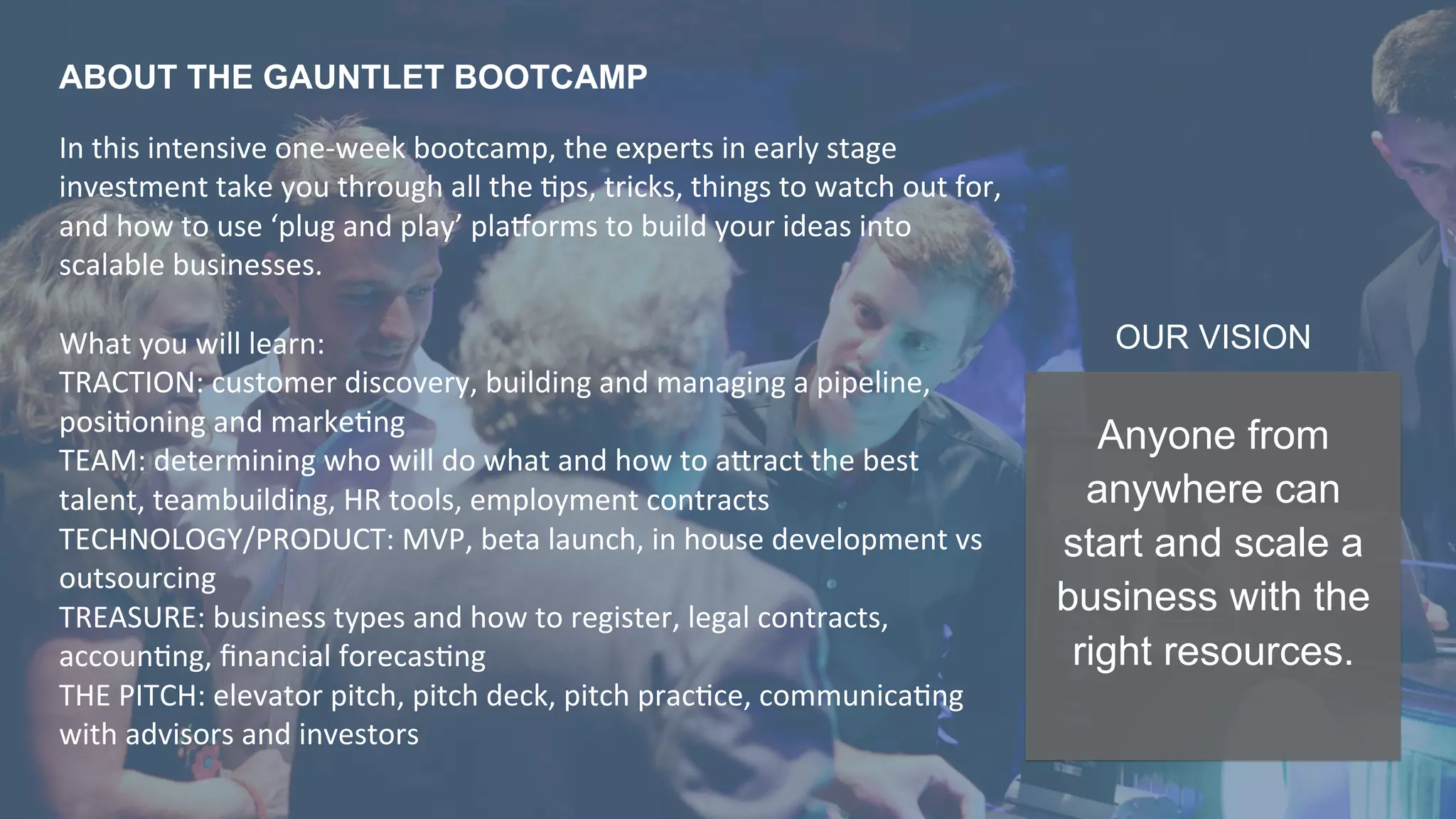 ABOUT THE GAUNTLET BOOTCAMP

In this intensive one-week bootcamp, the experts in early stage investment take you through all the tips, tricks, things to watch out for, and how to use ‘plug and play’ platforms to build your ideas into scalable businesses.

What you will learn:
TRACTION: customer discovery, building and managing a pipeline, positioning and marketing
TEAM: determining who will do what and how to attract the best talent, teambuilding, HR tools, employment contracts
TECHNOLOGY/PRODUCT: MVP, beta launch, in house development vs outsourcing
TREASURE: business types and how to register, legal contracts, accounting, financial forecasting
THE PITCH: elevator pitch, pitch deck, pitch practice, communicating with advisors and investors

OUR VISION

Anyone from anywhere can start and scale a business with the right resources.